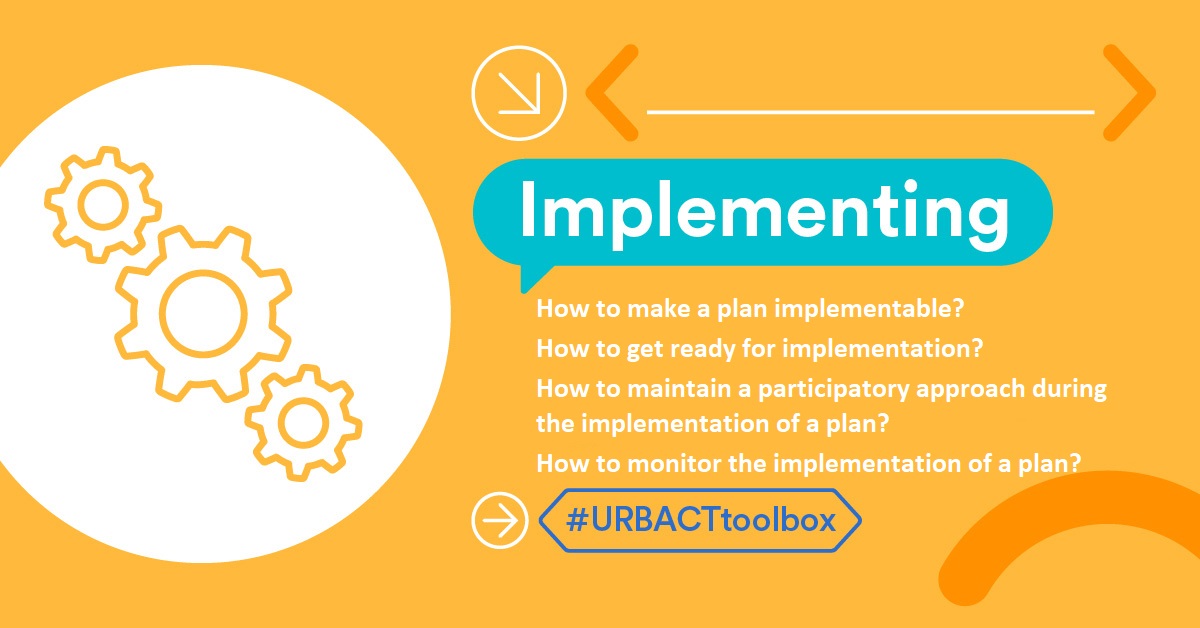 Implementing

How to make a plan implementable?

How to get ready for implementation?

How to maintain a participatory approach during the implementation of a plan?

How to monitor the implementation of a plan?

#URBACTtoolbox